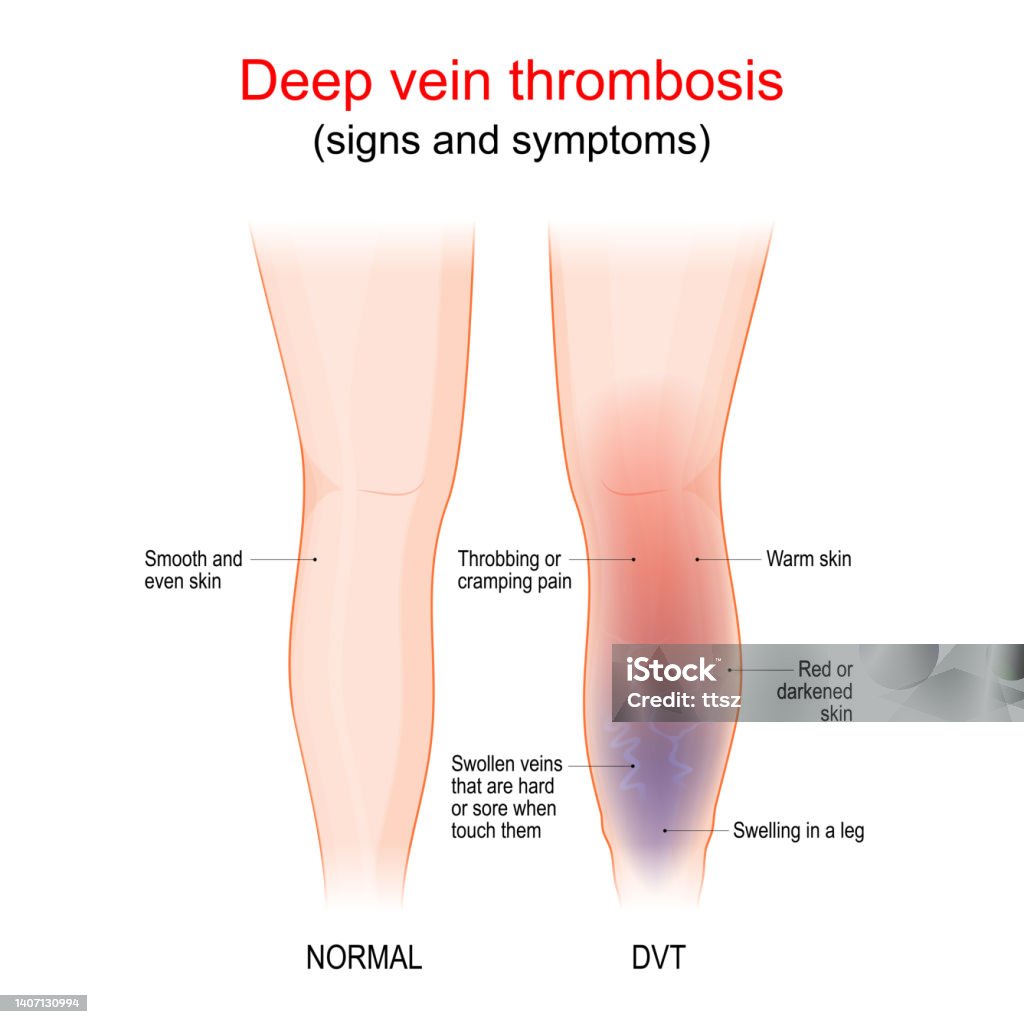 Deep vein thrombosis
(signs and symptoms)

Smooth and even skin

Throbbing or cramping pain

Warm skin

iStock
Credit: ttsz

Red or darkened skin

Swollen veins that are hard or sore when touch them

Swelling in a leg

NORMAL

DVT

1407130994